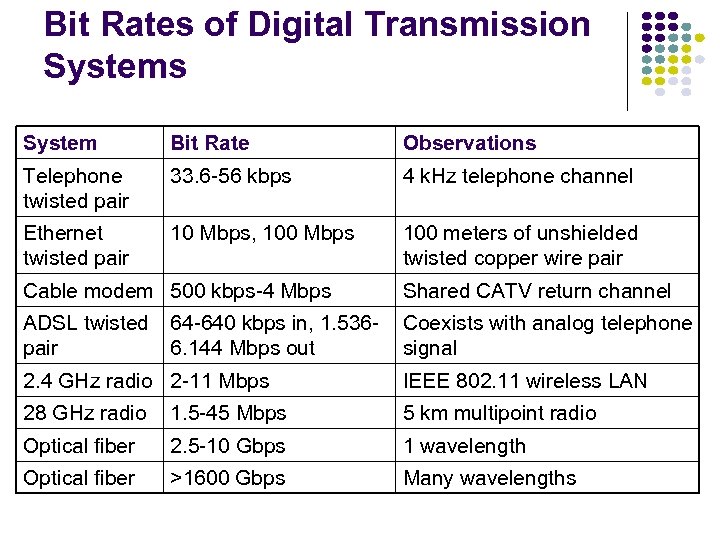 Bit Rates of Digital Transmission Systems

| System | Bit Rate | Observations |
|---|---|---|
| Telephone twisted pair | 33.6-56 kbps | 4 kHz telephone channel |
| Ethernet twisted pair | 10 Mbps, 100 Mbps | 100 meters of unshielded twisted copper wire pair |
| Cable modem | 500 kbps-4 Mbps | Shared CATV return channel |
| ADSL twisted pair | 64-640 kbps in, 1.536-6.144 Mbps out | Coexists with analog telephone signal |
| 2.4 GHz radio | 2-11 Mbps | IEEE 802.11 wireless LAN |
| 28 GHz radio | 1.5-45 Mbps | 5 km multipoint radio |
| Optical fiber | 2.5-10 Gbps | 1 wavelength |
| Optical fiber | >1600 Gbps | Many wavelengths |